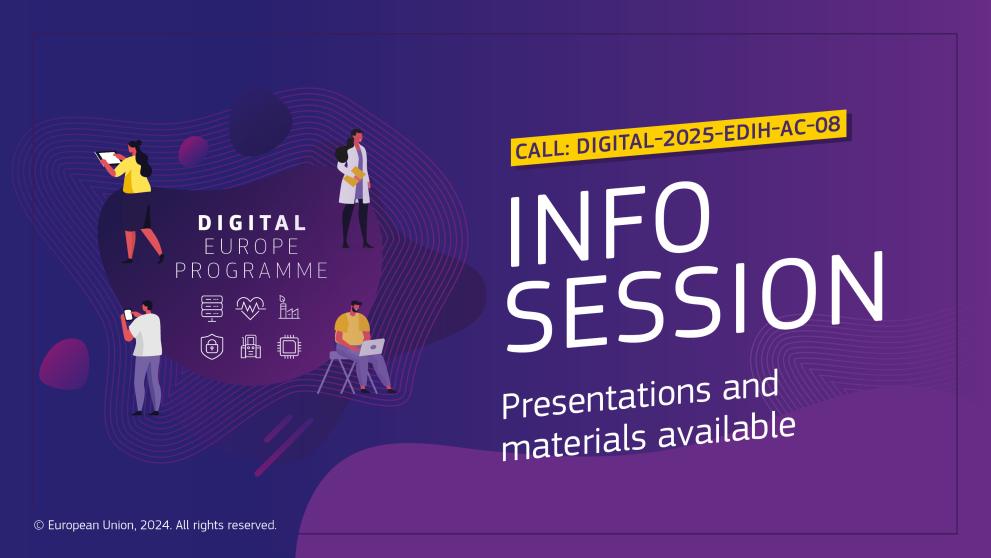 DIGITAL
EUROPE
PROGRAMME

CALL: DIGITAL-2025-EDIH-AC-08

INFO
SESSION

Presentations and materials available

© European Union, 2024. All rights reserved.